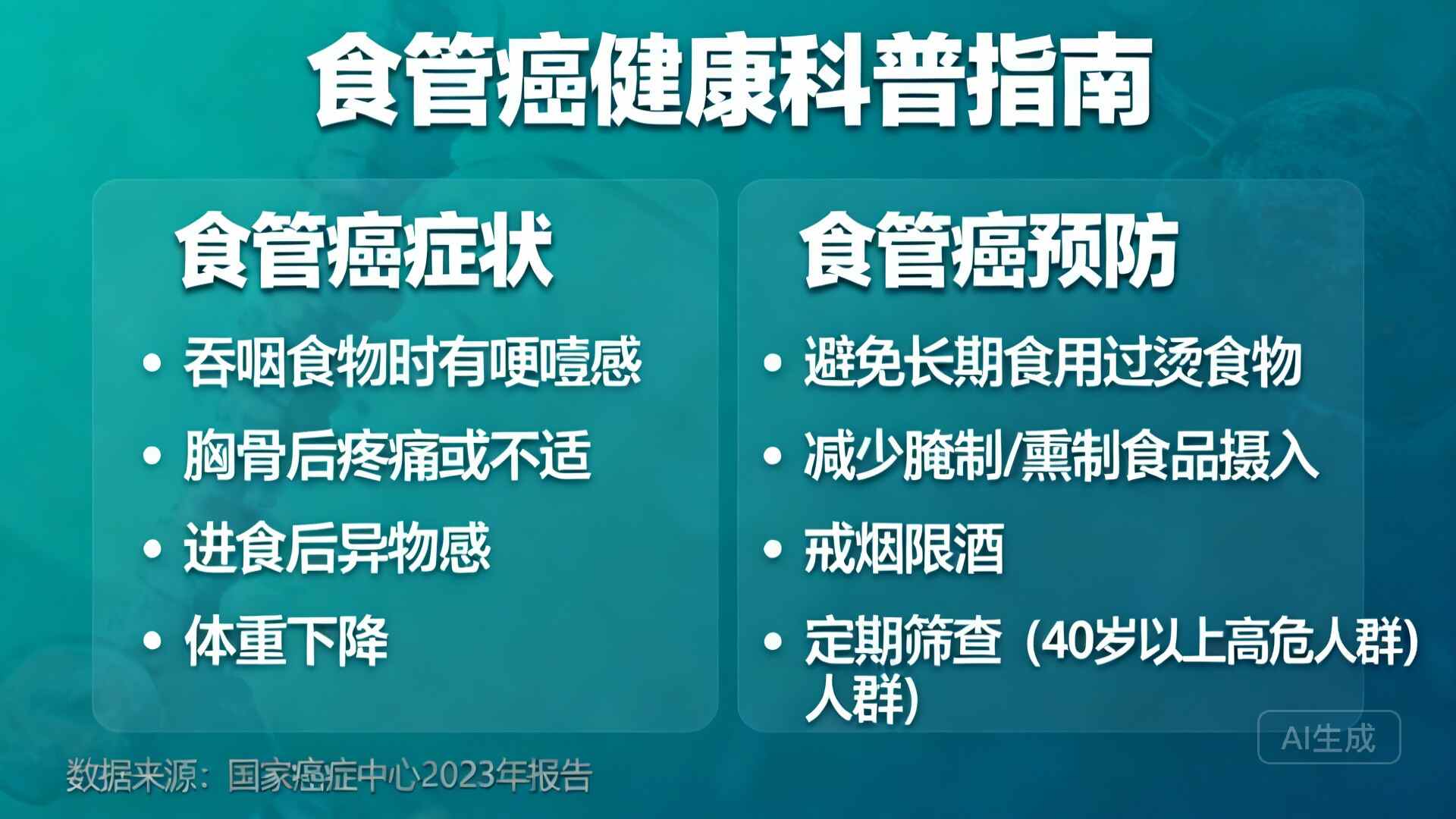 食管癌健康科普指南

食管癌症状

• 吞咽食物时有哽噎感
• 胸骨后疼痛或不适
• 进食后异物感
• 体重下降

食管癌预防

• 避免长期食用过烫食物
• 减少腌制/熏制食品摄入
• 戒烟限酒
• 定期筛查（40岁以上高危人群）人群）

AI生成

数据来源：国家癌症中心2023年报告